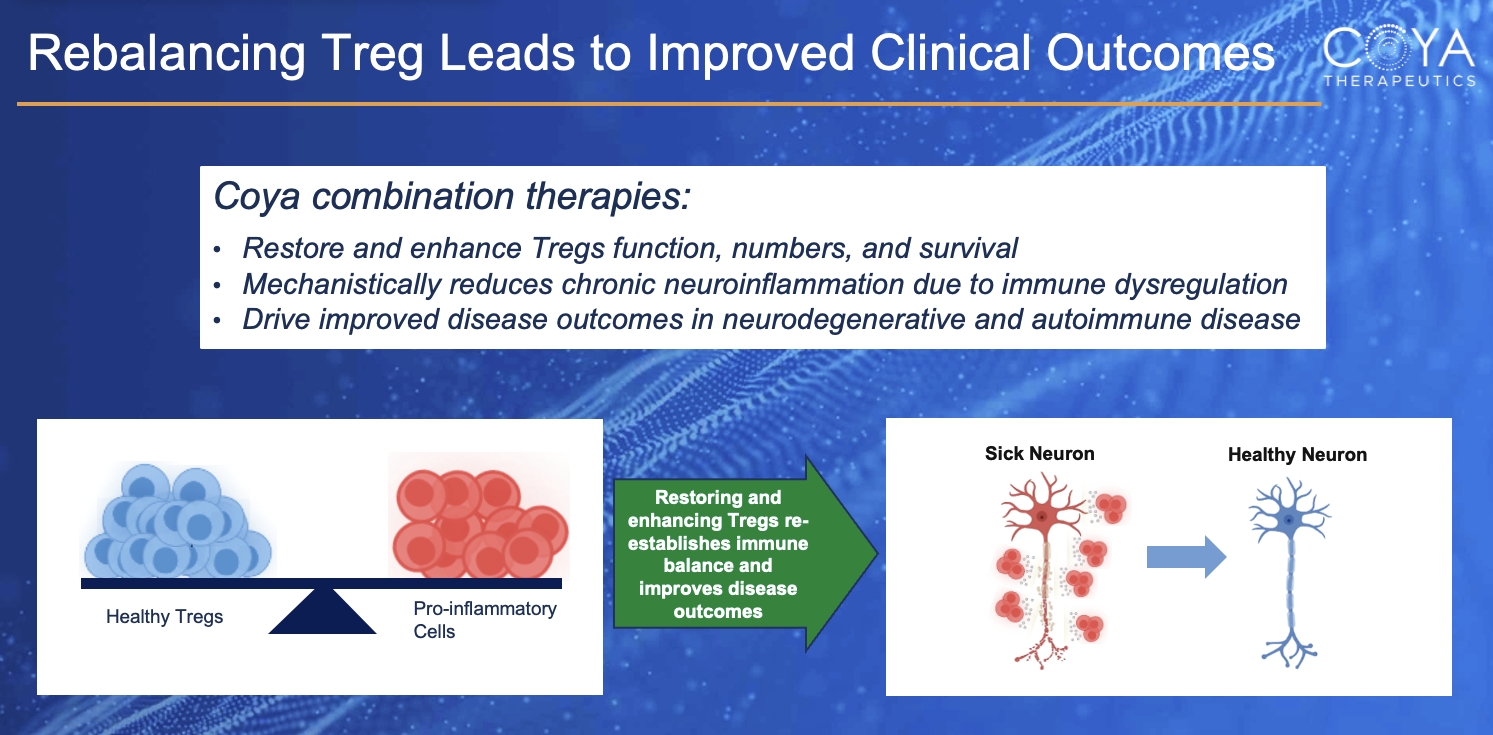 Rebalancing Treg Leads to Improved Clinical Outcomes

COYA THERAPEUTICS

Coya combination therapies:

• Restore and enhance Tregs function, numbers, and survival
• Mechanistically reduces chronic neuroinflammation due to immune dysregulation
• Drive improved disease outcomes in neurodegenerative and autoimmune disease

Healthy Tregs

Pro-inflammatory Cells

Restoring and enhancing Tregs re-establishes immune balance and improves disease outcomes

Sick Neuron

Healthy Neuron